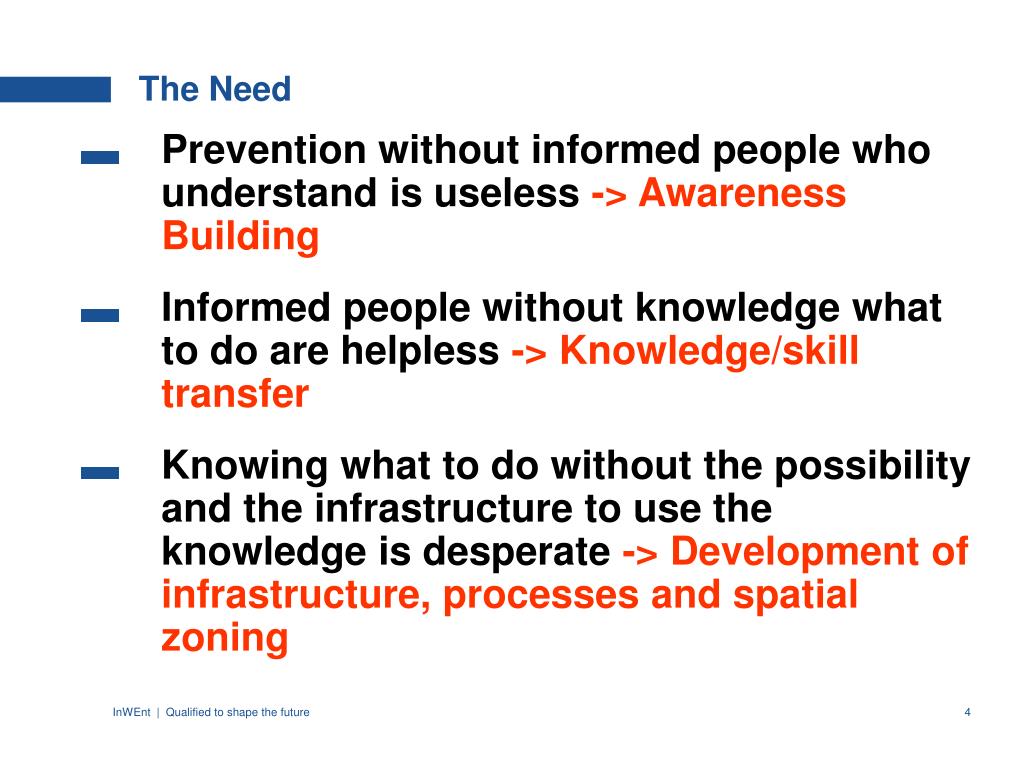 The Need

Prevention without informed people who understand is useless -> Awareness Building

Informed people without knowledge what to do are helpless -> Knowledge/skill transfer

Knowing what to do without the possibility and the infrastructure to use the knowledge is desperate -> Development of infrastructure, processes and spatial zoning

InWEnt | Qualified to shape the future

4